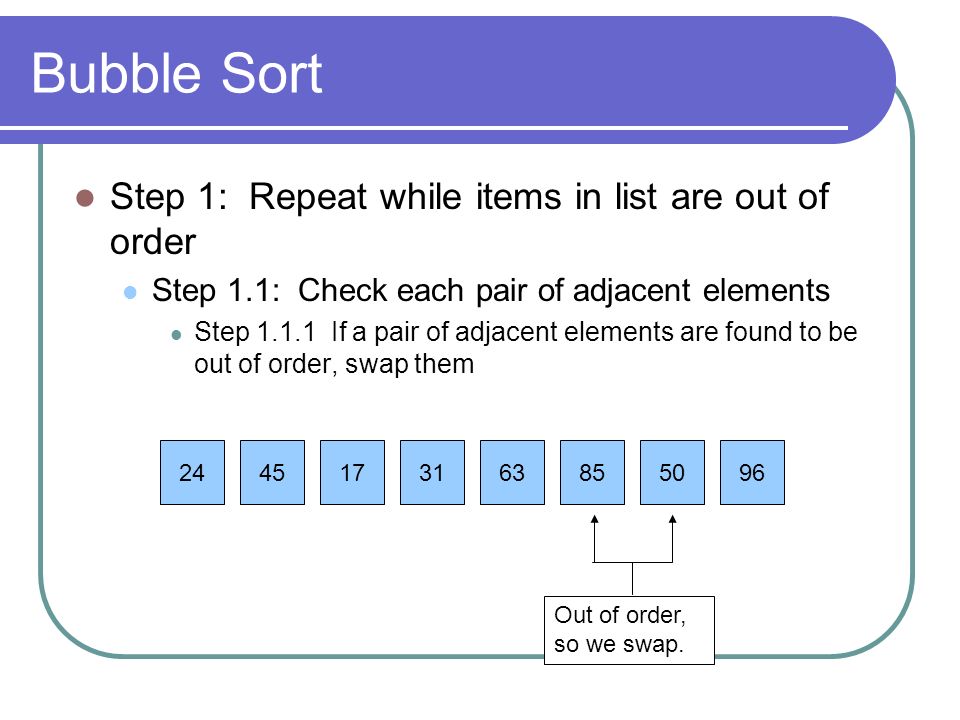 Bubble Sort

Step 1: Repeat while items in list are out of order

Step 1.1: Check each pair of adjacent elements

Step 1.1.1 If a pair of adjacent elements are found to be out of order, swap them

24 45 17 31 63 85 50 96

Out of order, so we swap.